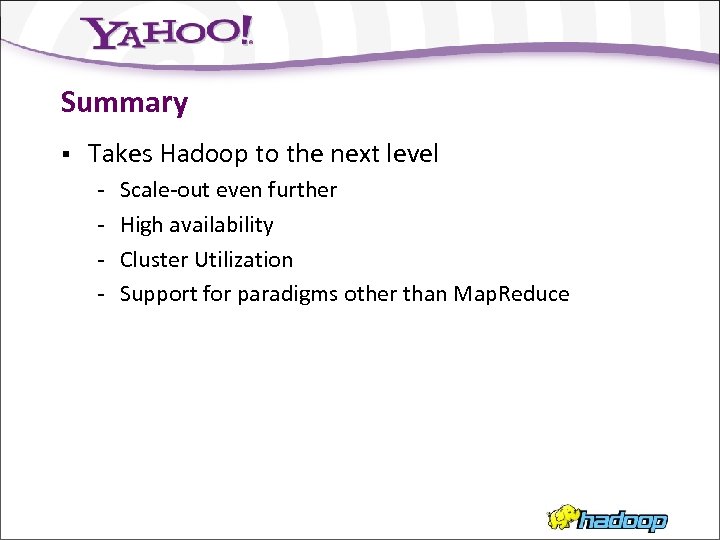 YAHOO!

Summary

▪ Takes Hadoop to the next level
- Scale-out even further
- High availability
- Cluster Utilization
- Support for paradigms other than MapReduce

hadoop